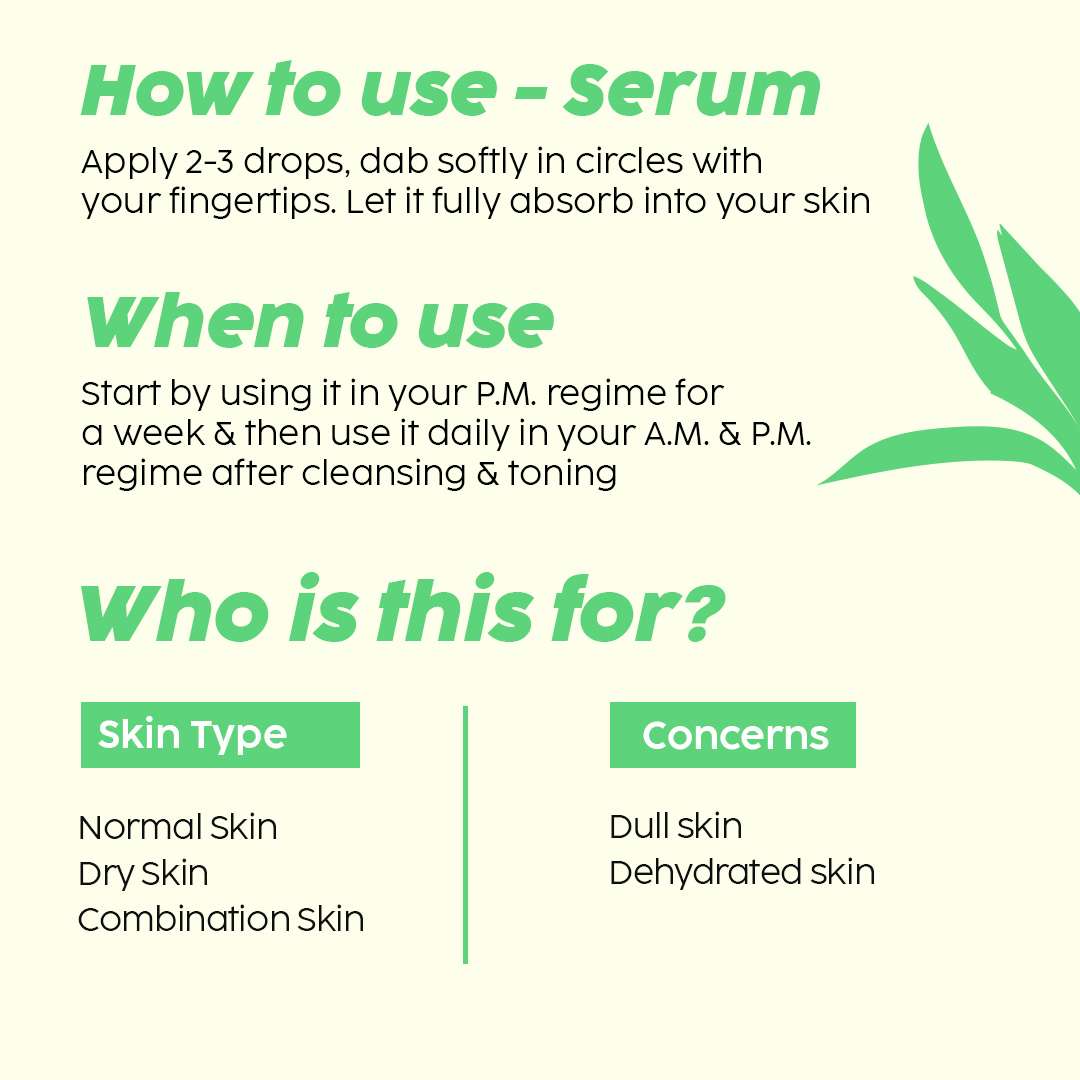 How to use - Serum

Apply 2-3 drops, dab softly in circles with your fingertips. Let it fully absorb into your skin

When to use

Start by using it in your P.M. regime for a week & then use it daily in your A.M. & P.M. regime after cleansing & toning

Who is this for?

Skin Type

Normal Skin
Dry Skin
Combination Skin

Concerns

Dull skin
Dehydrated skin